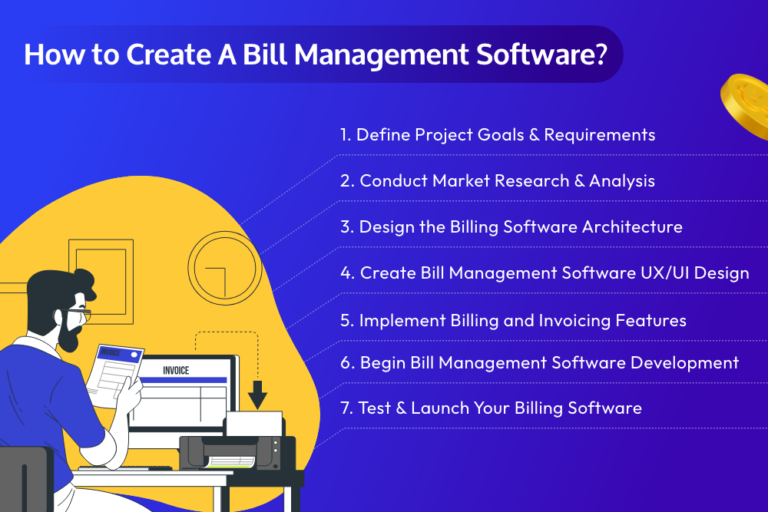 How to Create A Bill Management Software?

1. Define Project Goals & Requirements

2. Conduct Market Research & Analysis

3. Design the Billing Software Architecture

4. Create Bill Management Software UX/UI Design

5. Implement Billing and Invoicing Features

6. Begin Bill Management Software Development

7. Test & Launch Your Billing Software

INVOICE

INVOICE